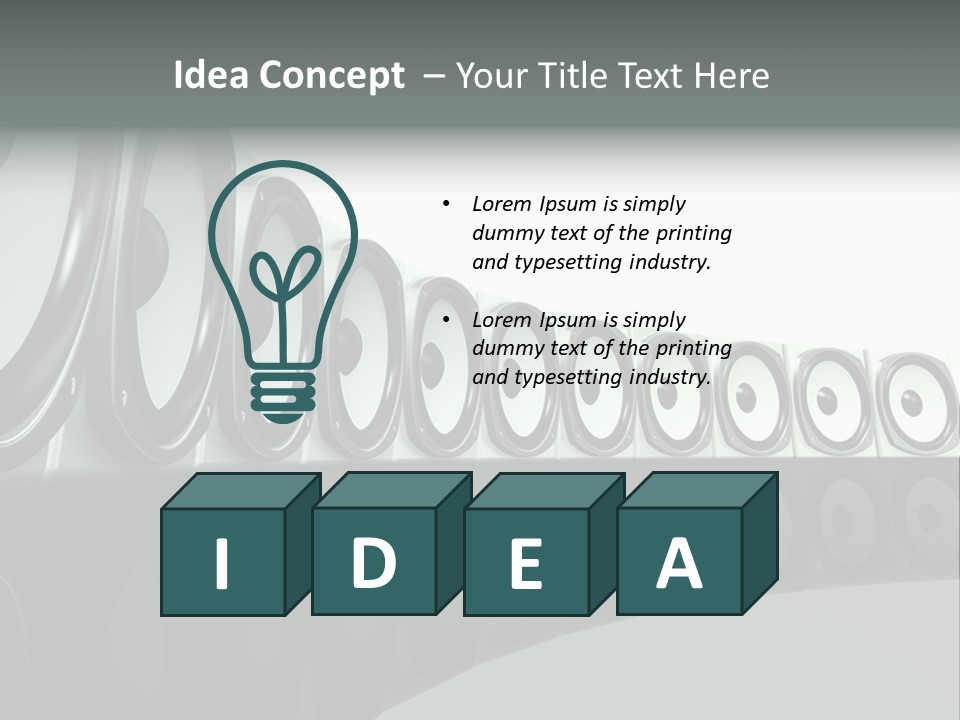 Idea Concept – Your Title Text Here

• Lorem Ipsum is simply dummy text of the printing and typesetting industry.

• Lorem Ipsum is simply dummy text of the printing and typesetting industry.

I D E A